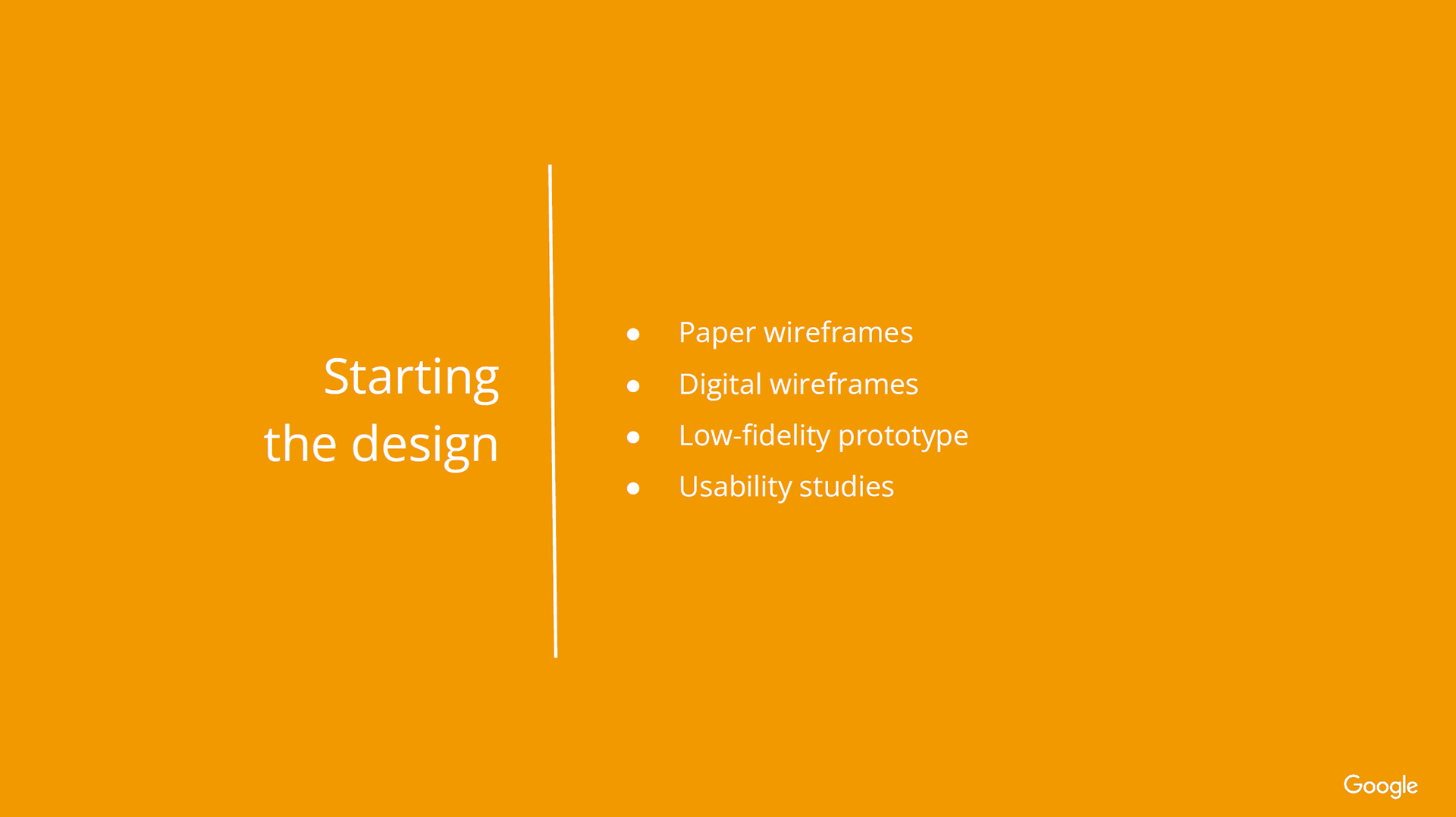 Starting the design

- Paper wireframes
- Digital wireframes
- Low-fidelity prototype
- Usability studies

Google